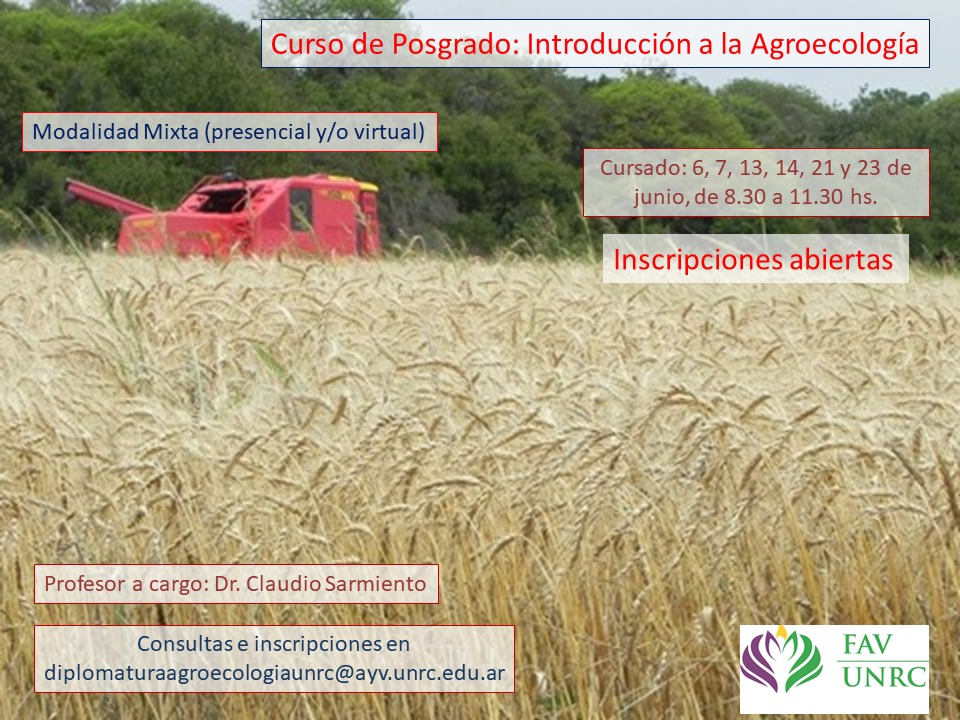 Curso de Posgrado: Introducción a la Agroecología

Modalidad Mixta (presencial y/o virtual)

Cursado: 6, 7, 13, 14, 21 y 23 de junio, de 8.30 a 11.30 hs.

Inscripciones abiertas

Profesor a cargo: Dr. Claudio Sarmiento

Consultas e inscripciones en diplomaturaagroecologiaunrc@ayv.unrc.edu.ar

FAV
UNRC